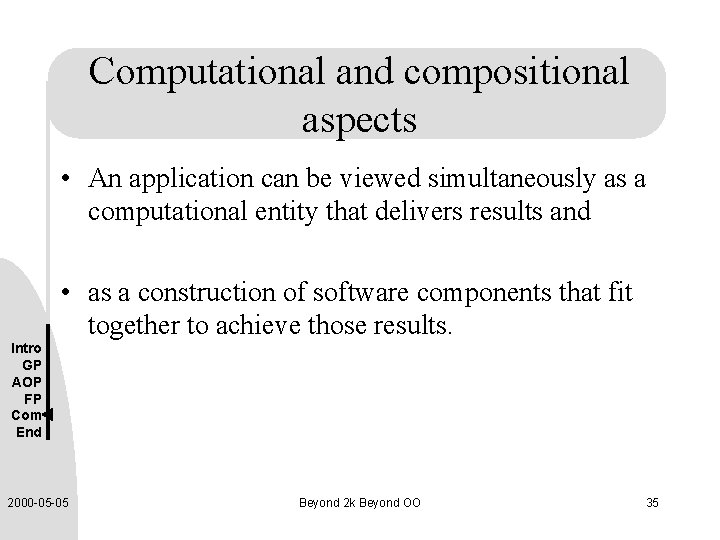 Computational and compositional aspects

• An application can be viewed simultaneously as a computational entity that delivers results and

• as a construction of software components that fit together to achieve those results.

Intro
GP
AOP
FP
Com
End

2000-05-05

Beyond 2k Beyond OO

35